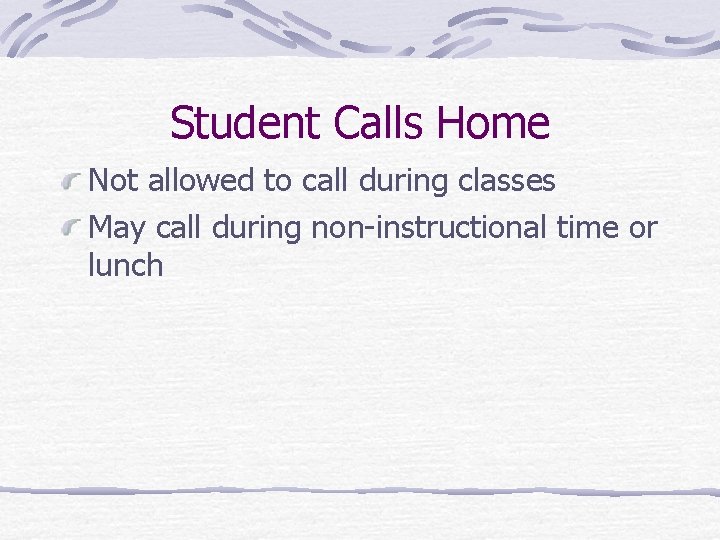 Student Calls Home

Not allowed to call during classes

May call during non-instructional time or lunch